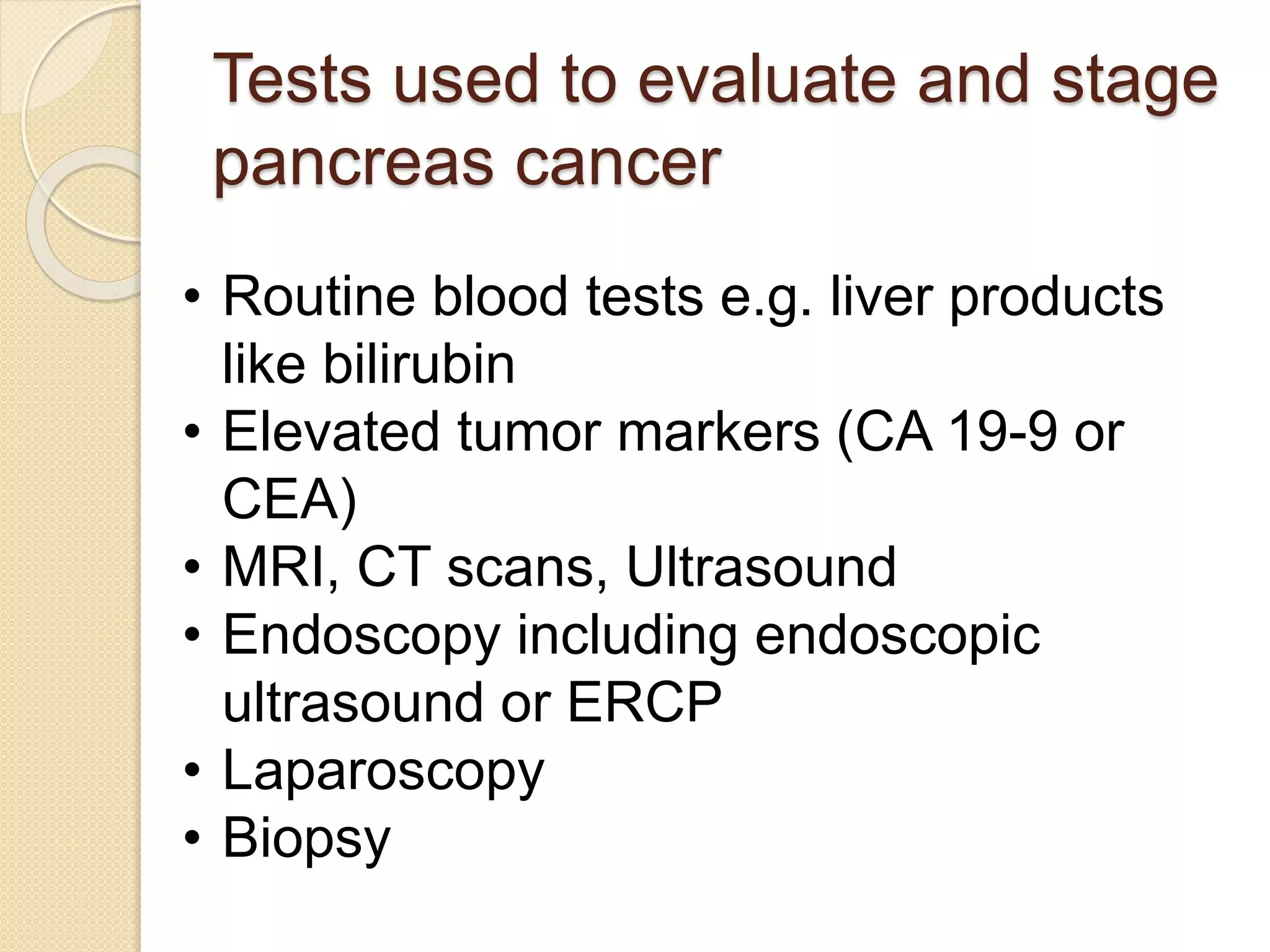 Tests used to evaluate and stage pancreas cancer

• Routine blood tests e.g. liver products like bilirubin
• Elevated tumor markers (CA 19-9 or CEA)
• MRI, CT scans, Ultrasound
• Endoscopy including endoscopic ultrasound or ERCP
• Laparoscopy
• Biopsy